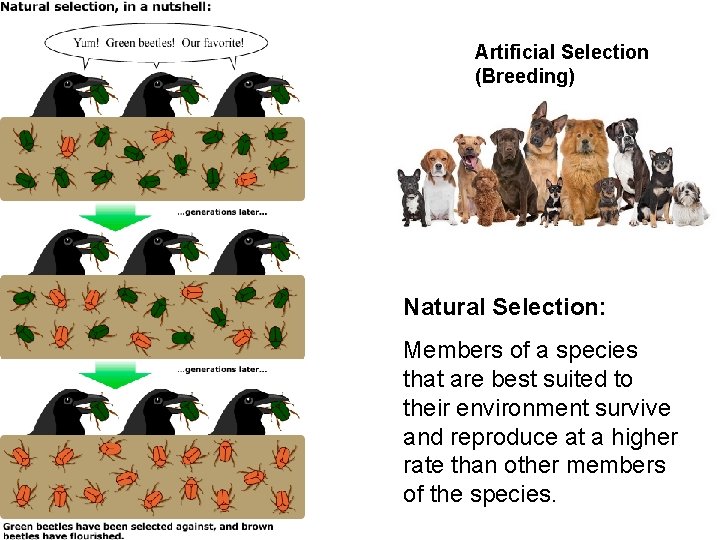 Natural selection, in a nutshell:

Yum! Green beetles! Our favorite!

...generations later...

...generations later...

Green beetles have been selected against, and brown beetles have flourished.

Artificial Selection (Breeding)

Natural Selection:

Members of a species that are best suited to their environment survive and reproduce at a higher rate than other members of the species.